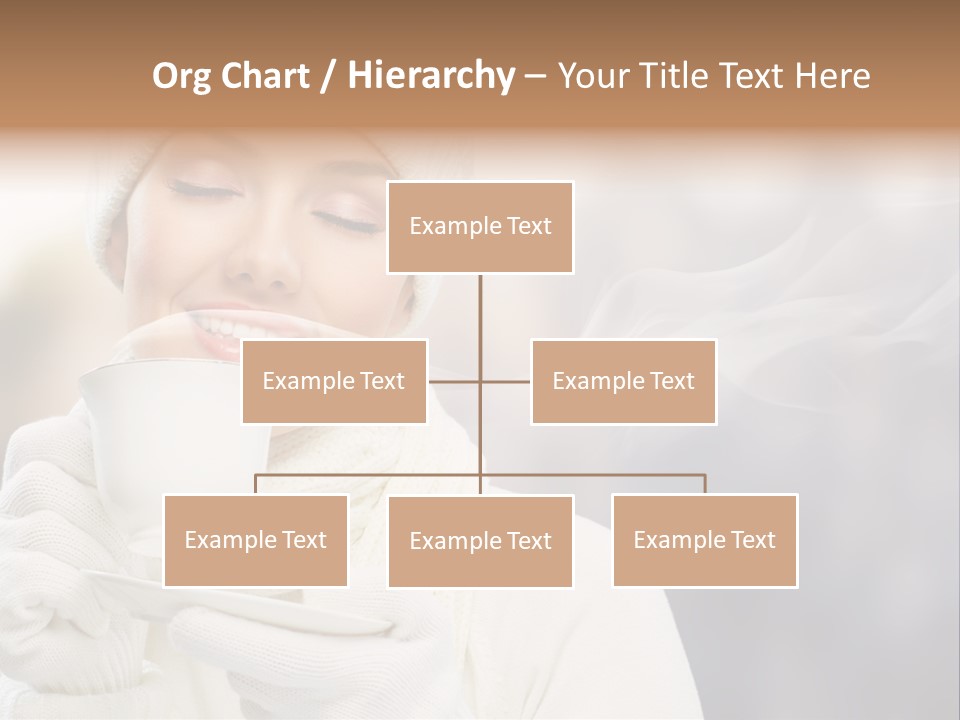 Org Chart / Hierarchy – Your Title Text Here

Example Text

Example Text

Example Text

Example Text

Example Text

Example Text